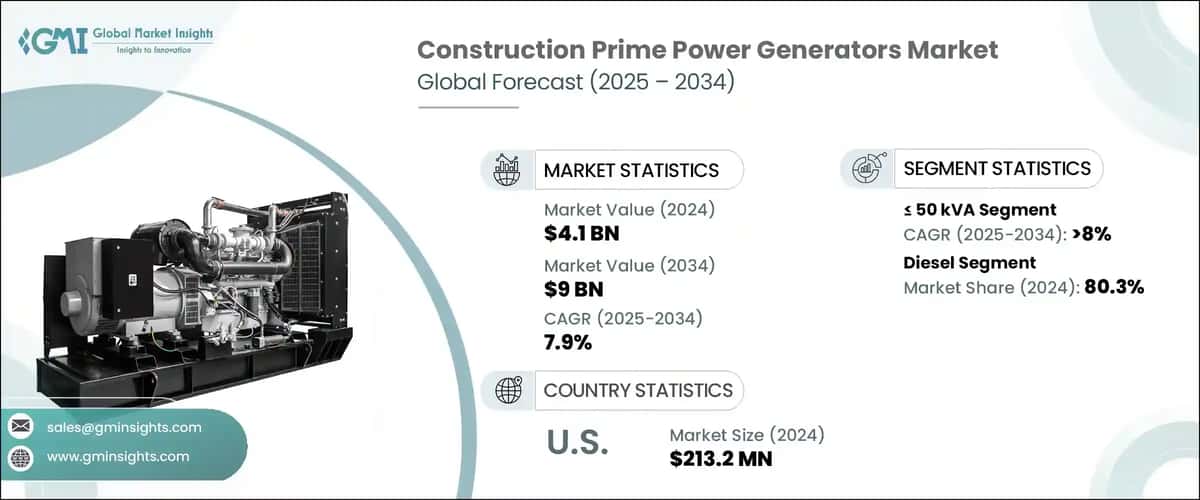 GMI Global Market Insights
Insights to Innovation

Construction Prime Power Generators Market
Global Forecast (2025 – 2034)

MARKET STATISTICS

Market Value (2024)
$4.1 BN
Market Value (2034)
$9 BN
CAGR (2025-2034)
7.9%

SEGMENT STATISTICS

≤ 50 kVA Segment
CAGR (2025-2034): >8%
Diesel Segment
Market Share (2024): 80.3%

COUNTRY STATISTICS

U.S.
Market Size (2024)
$213.2 MN

sales@gminsights.com
www.gminsights.com